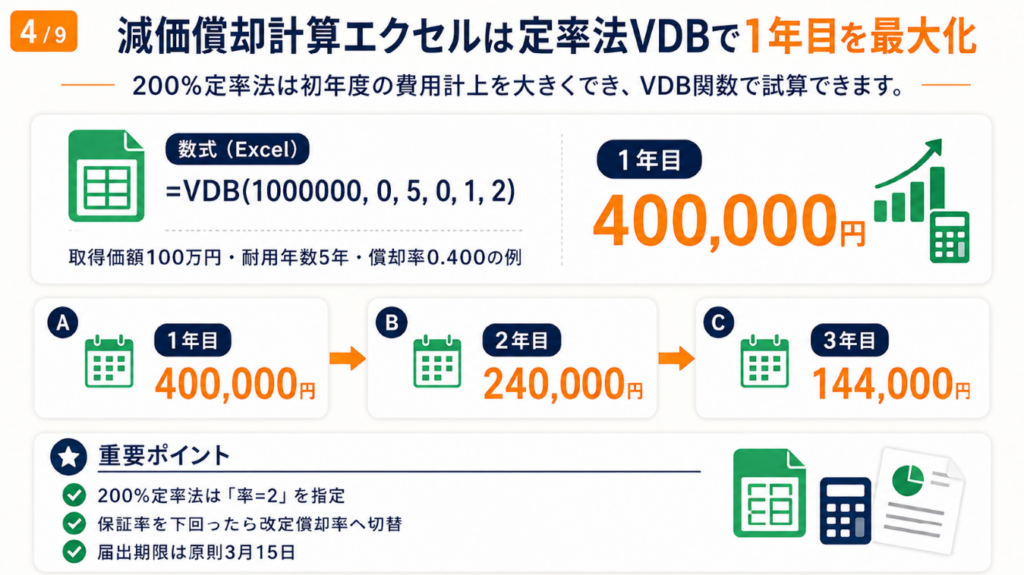 4 / 9

減価償却計算エクセルは定率法VDBで1年目を最大化

200%定率法は初年度の費用計上を大きくでき、VDB関数で試算できます。

数式（Excel）

=VDB(1000000, 0, 5, 0, 1, 2)

取得価額100万円・耐用年数5年・償却率0.400の例

1年目

400,000円

A

1年目

400,000円

B

2年目

240,000円

C

3年目

144,000円

重要ポイント

200%定率法は「率=2」を指定

保証率を下回ったら改定償却率へ切替

届出期限は原則3月15日